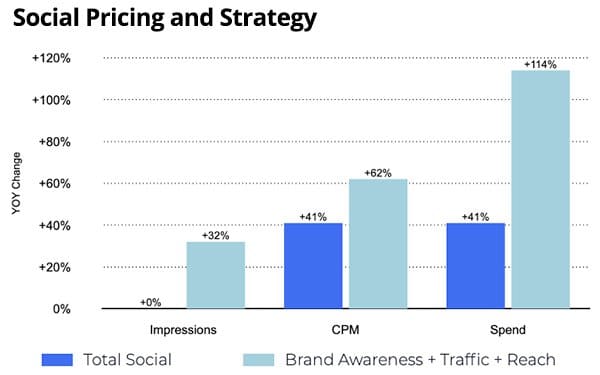 Social Pricing and Strategy

YOY Change

+120%
+100%
+80%
+60%
+40%
+20%
0%

+0%
+32%
+41%
+62%
+41%
+114%

Impressions
CPM
Spend

Total Social
Brand Awareness + Traffic + Reach